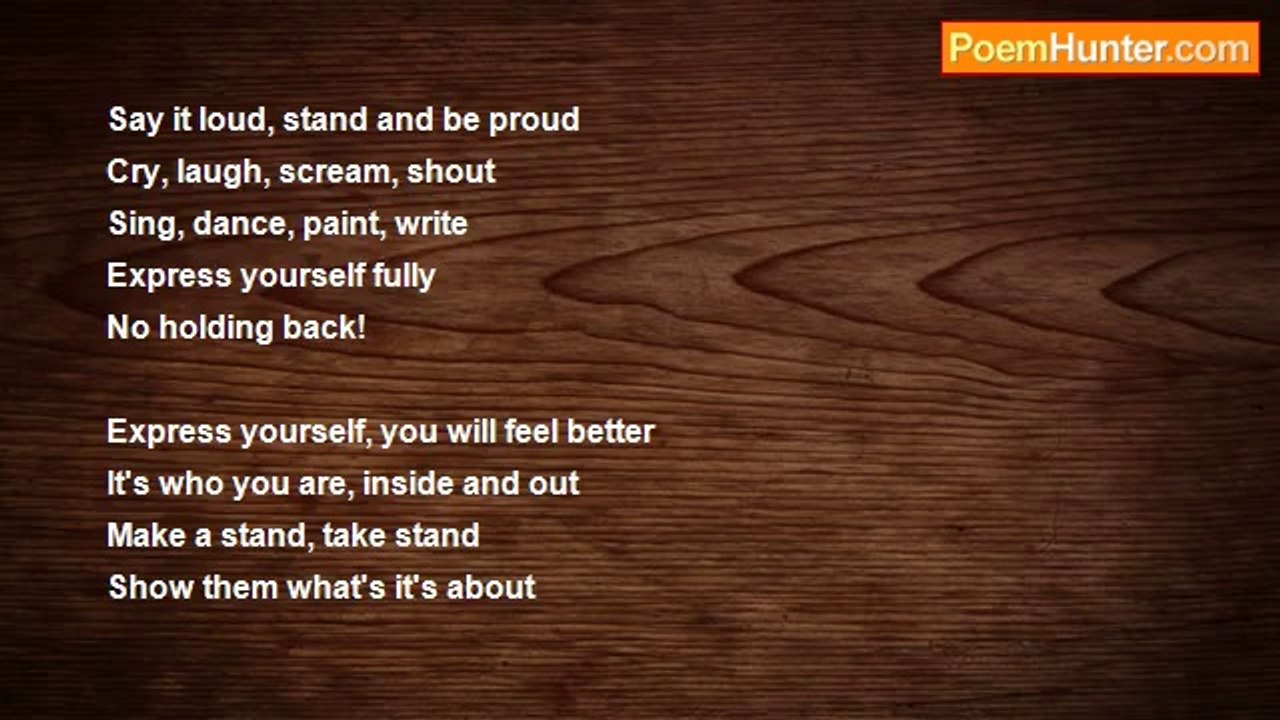 PoemHunter.com

Say it loud, stand and be proud
Cry, laugh, scream, shout
Sing, dance, paint, write
Express yourself fully
No holding back!

Express yourself, you will feel better
It's who you are, inside and out
Make a stand, take stand
Show them what's it's about